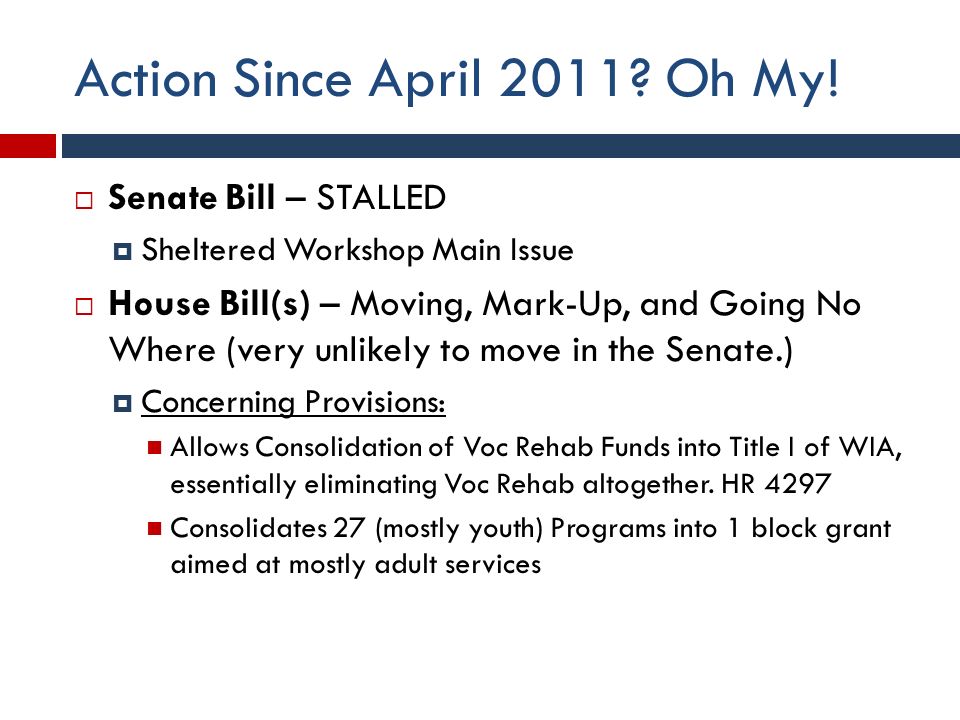 Action Since April 2011? Oh My!

Senate Bill – STALLED

Sheltered Workshop Main Issue

House Bill(s) – Moving, Mark-Up, and Going No Where (very unlikely to move in the Senate.)

Concerning Provisions:

Allows Consolidation of Voc Rehab Funds into Title I of WIA, essentially eliminating Voc Rehab altogether. HR 4297

Consolidates 27 (mostly youth) Programs into 1 block grant aimed at mostly adult services